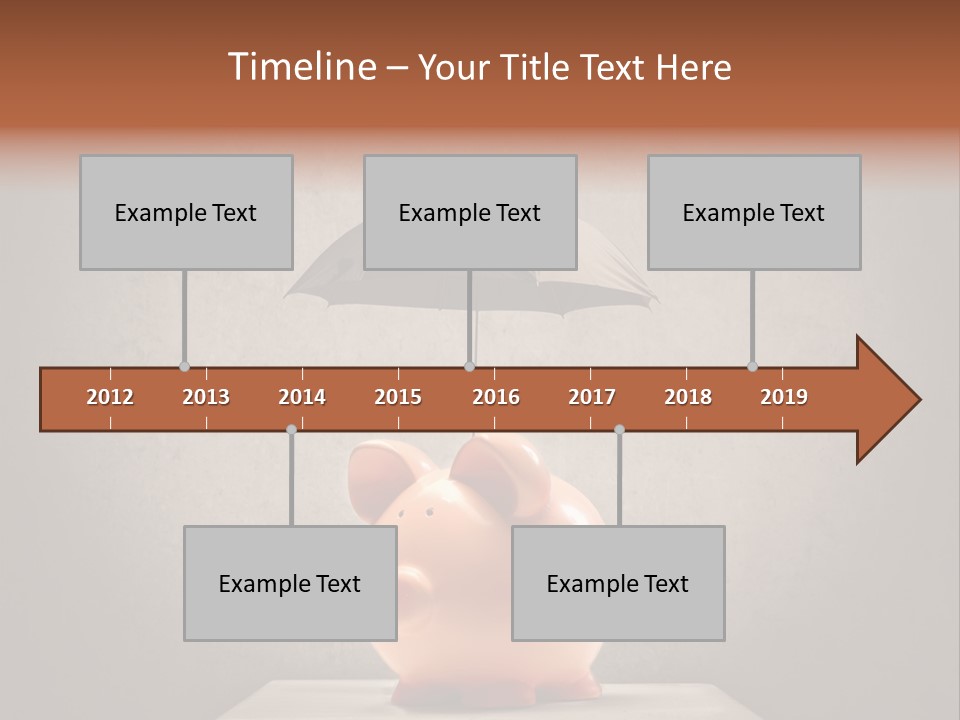 Timeline – Your Title Text Here

Example Text

Example Text

Example Text

2012 2013 2014 2015 2016 2017 2018 2019

Example Text

Example Text